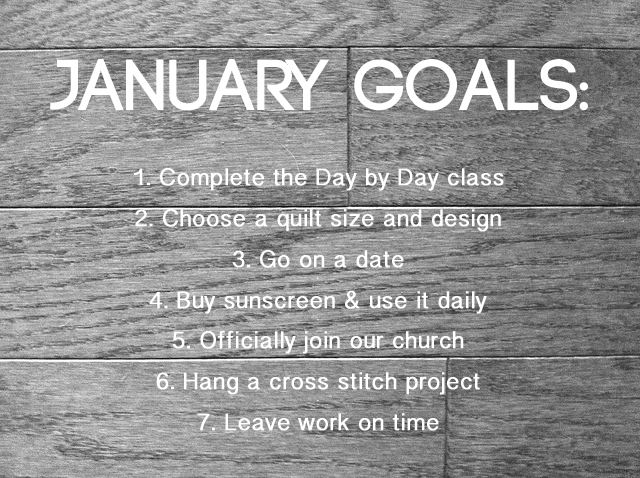 JANUARY GOALS:

1. Complete the Day by Day class
2. Choose a quilt size and design
3. Go on a date
4. Buy sunscreen & use it daily
5. Officially join our church
6. Hang a cross stitch project
7. Leave work on time